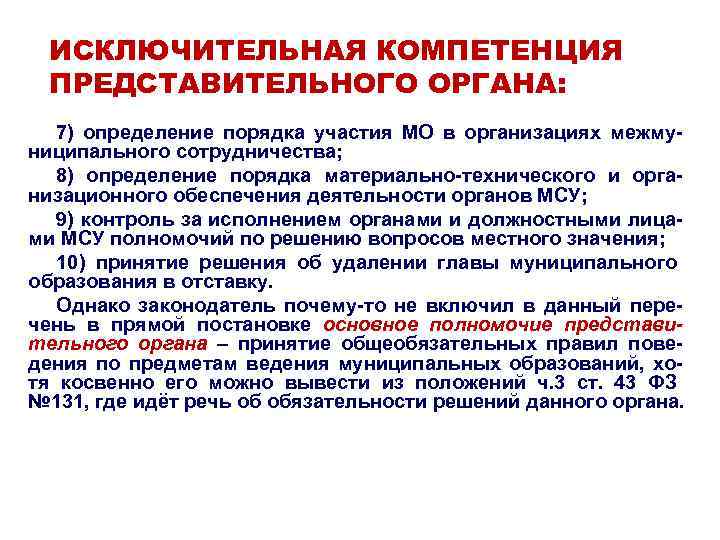 ИСКЛЮЧИТЕЛЬНАЯ КОМПЕТЕНЦИЯ ПРЕДСТАВИТЕЛЬНОГО ОРГАНА:

7) определение порядка участия МО в организациях межмуниципального сотрудничества;

8) определение порядка материально-технического и организационного обеспечения деятельности органов МСУ;

9) контроль за исполнением органами и должностными лицами МСУ полномочий по решению вопросов местного значения;

10) принятие решения об удалении главы муниципального образования в отставку.

Однако законодатель почему-то не включил в данный перечень в прямой постановке основное полномочие представительного органа – принятие общеобязательных правил поведения по предметам ведения муниципальных образований, хотя косвенно его можно вывести из положений ч.3 ст. 43 ФЗ №131, где идёт речь об обязательности решений данного органа.